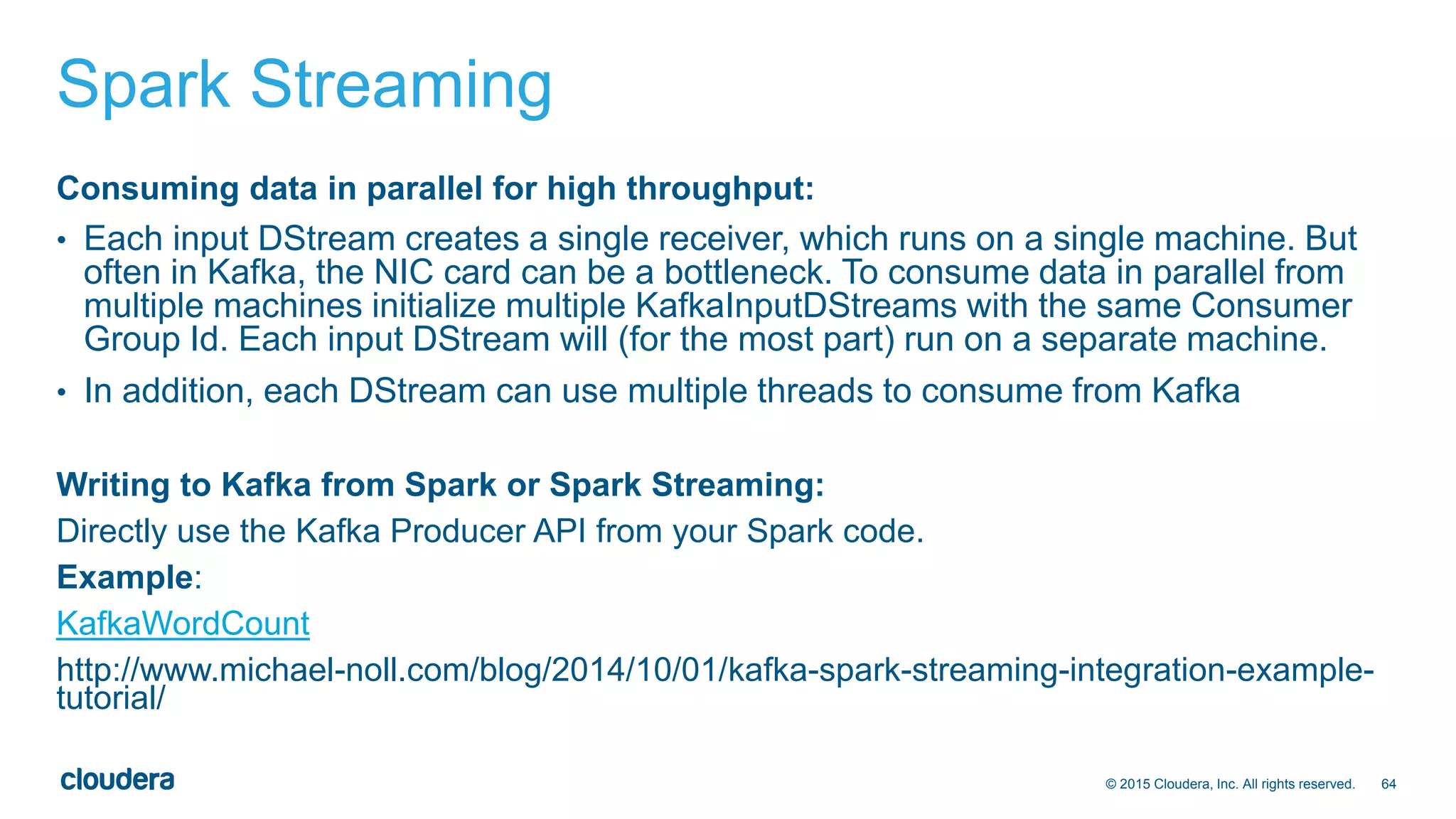 Spark Streaming

Consuming data in parallel for high throughput:

• Each input DStream creates a single receiver, which runs on a single machine. But often in Kafka, the NIC card can be a bottleneck. To consume data in parallel from multiple machines initialize multiple KafkaInputDStreams with the same Consumer Group Id. Each input DStream will (for the most part) run on a separate machine.

• In addition, each DStream can use multiple threads to consume from Kafka

Writing to Kafka from Spark or Spark Streaming:

Directly use the Kafka Producer API from your Spark code.

Example:

KafkaWordCount

http://www.michael-noll.com/blog/2014/10/01/kafka-spark-streaming-integration-example-tutorial/

cloudera

© 2015 Cloudera, Inc. All rights reserved. 64